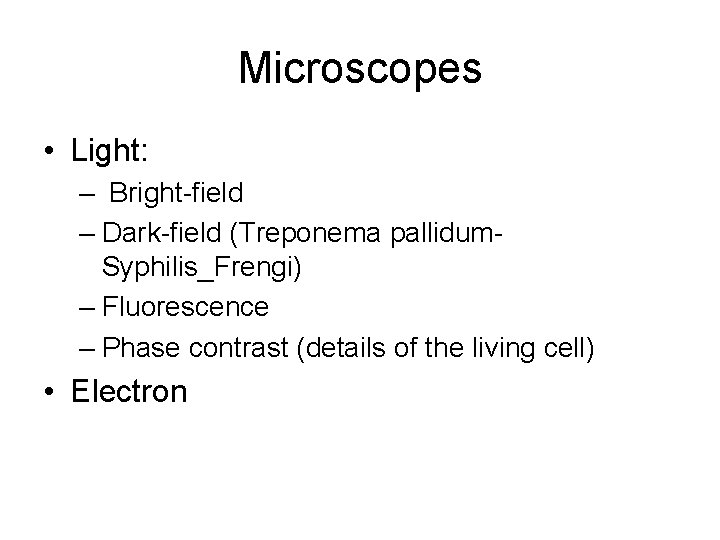 Microscopes

• Light:
– Bright-field
– Dark-field (Treponema pallidum-Syphilis_Frengi)
– Fluorescence
– Phase contrast (details of the living cell)
• Electron